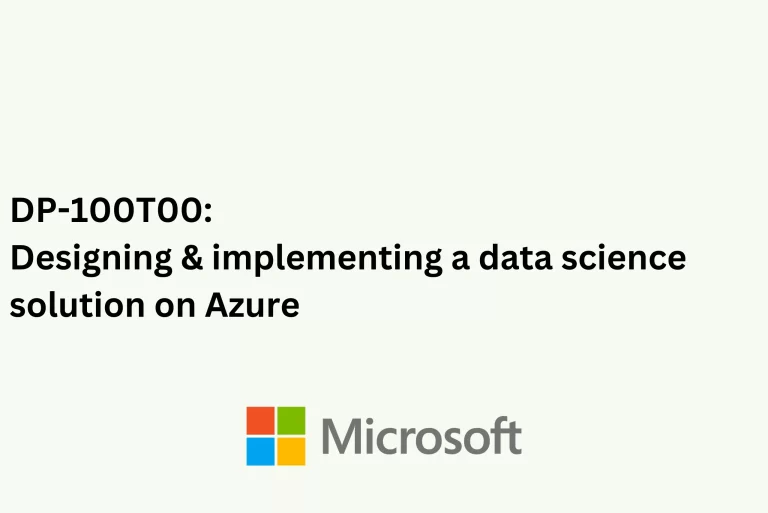 DP-100T00:
Designing & implementing a data science solution on Azure

Microsoft